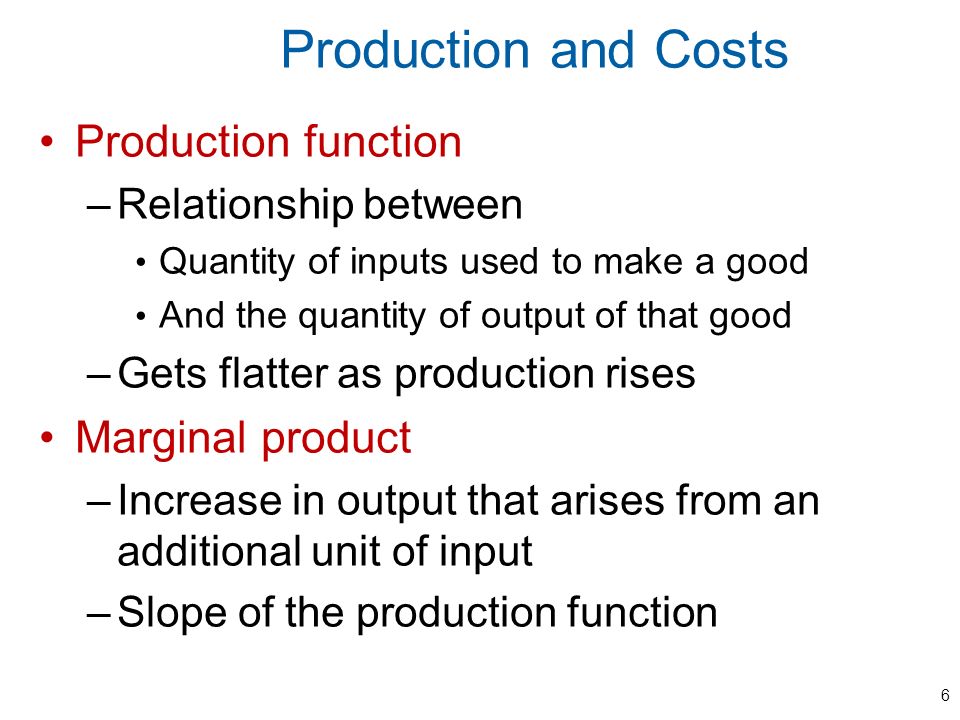 Production and Costs

• Production function
– Relationship between
• Quantity of inputs used to make a good
• And the quantity of output of that good
– Gets flatter as production rises

• Marginal product
– Increase in output that arises from an additional unit of input
– Slope of the production function

6